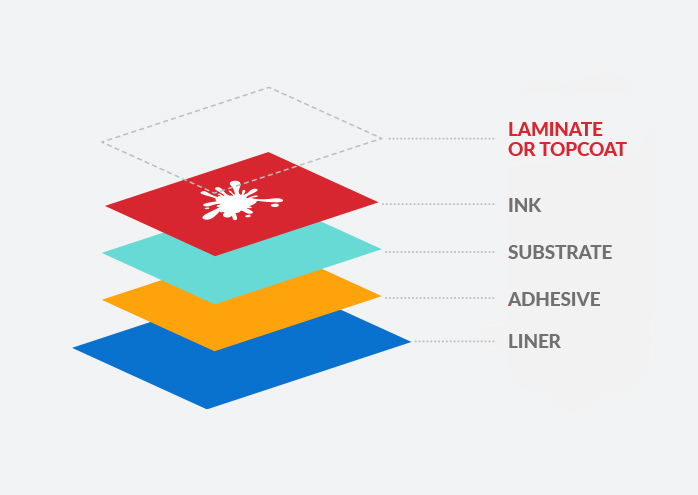 LAMINATE OR TOPCOAT

INK

SUBSTRATE

ADHESIVE

LINER